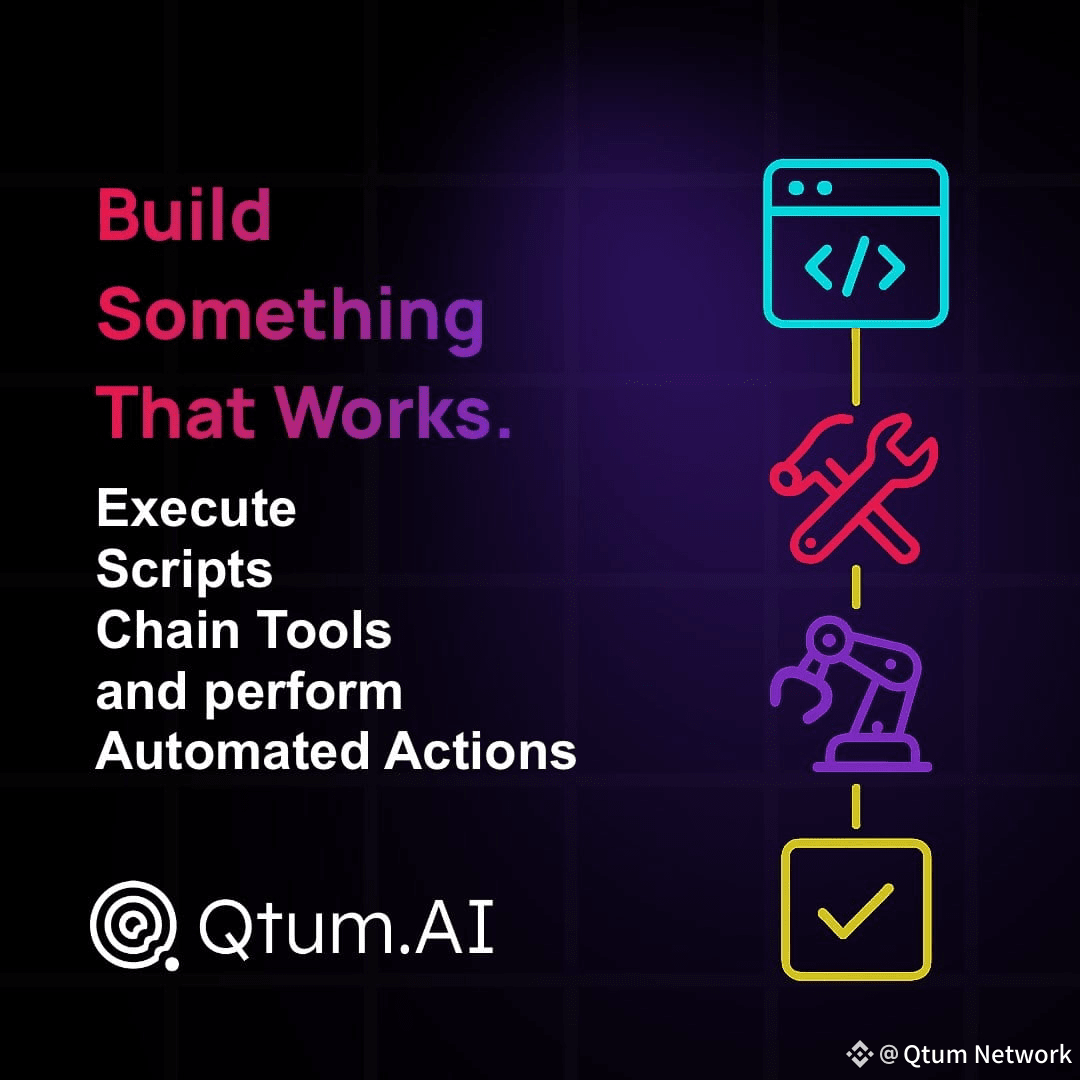 Build Something That Works.

Execute Scripts Chain Tools and perform Automated Actions

</>

Qtum.AI

@Qtum Network